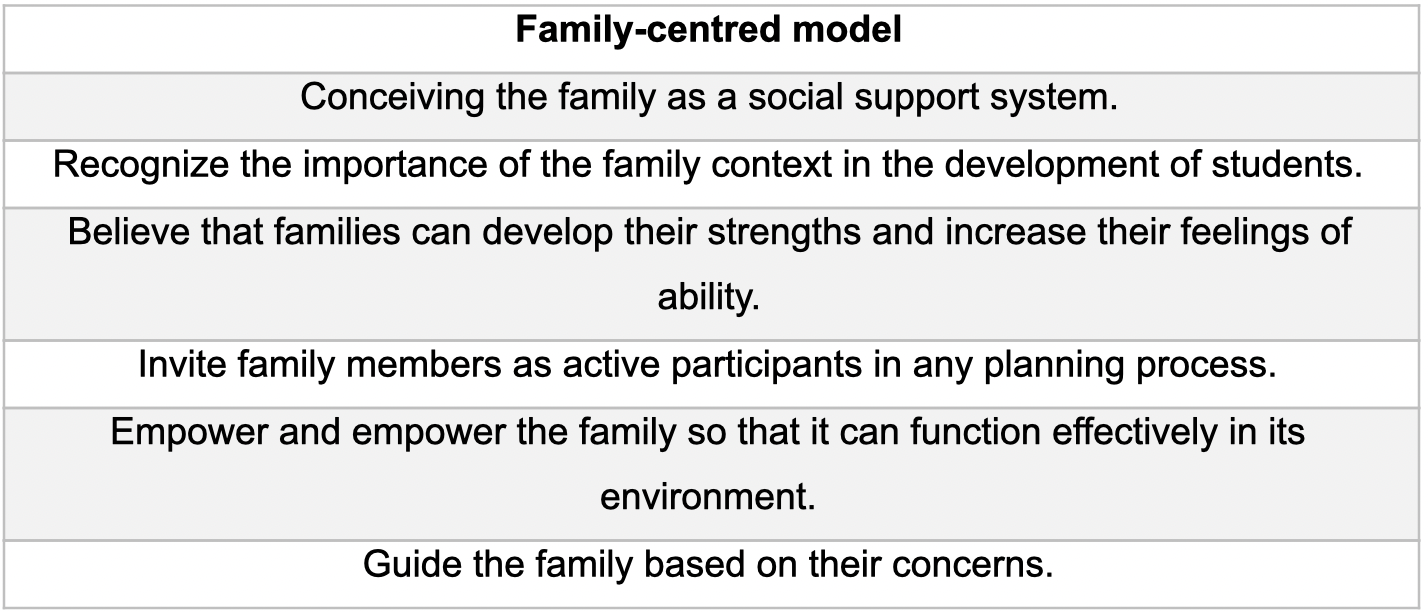 | Family-centred model |
|---|
| Conceiving the family as a social support system. |
| Recognize the importance of the family context in the development of students. |
| Believe that families can develop their strengths and increase their feelings of ability. |
| Invite family members as active participants in any planning process. |
| Empower and empower the family so that it can function effectively in its environment. |
| Guide the family based on their concerns. |